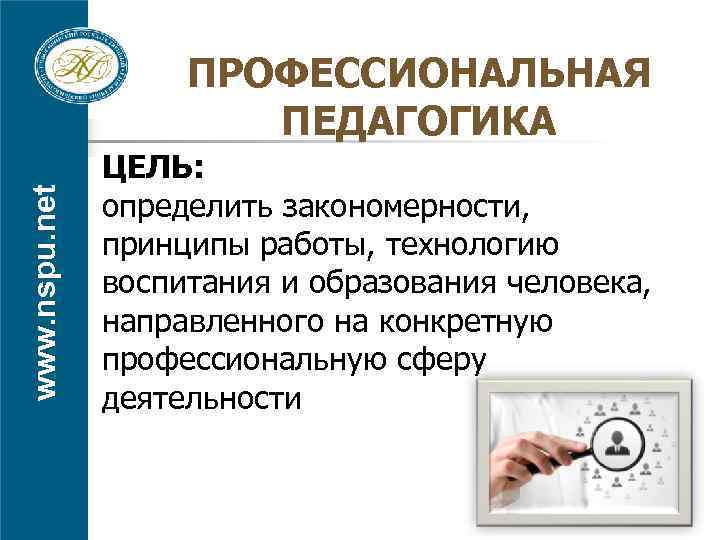 www.nspu.net

ПРОФЕССИОНАЛЬНАЯ ПЕДАГОГИКА

ЦЕЛЬ:
определить закономерности, принципы работы, технологию воспитания и образования человека, направленного на конкретную профессиональную сферу деятельности